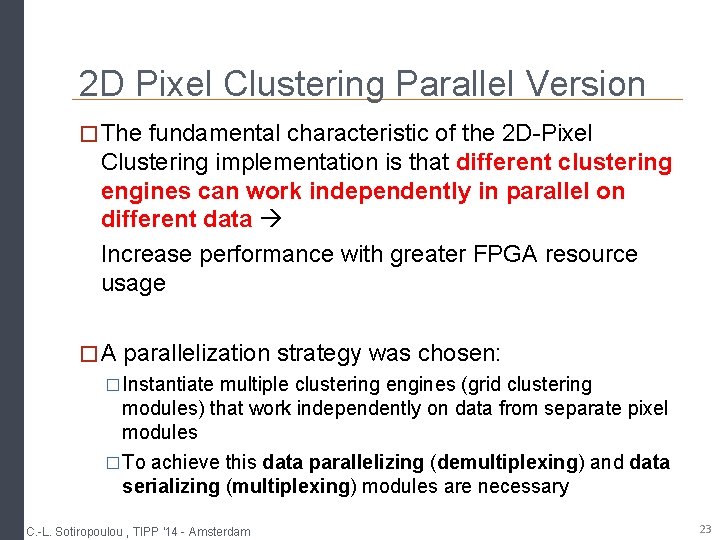 2D Pixel Clustering Parallel Version

□ The fundamental characteristic of the 2D-Pixel Clustering implementation is that different clustering engines can work independently in parallel on different data →

Increase performance with greater FPGA resource usage

□ A parallelization strategy was chosen:

□ Instantiate multiple clustering engines (grid clustering modules) that work independently on data from separate pixel modules

□ To achieve this data parallelizing (demultiplexing) and data serializing (multiplexing) modules are necessary

C.-L. Sotiropoulou , TIPP '14 - Amsterdam

23